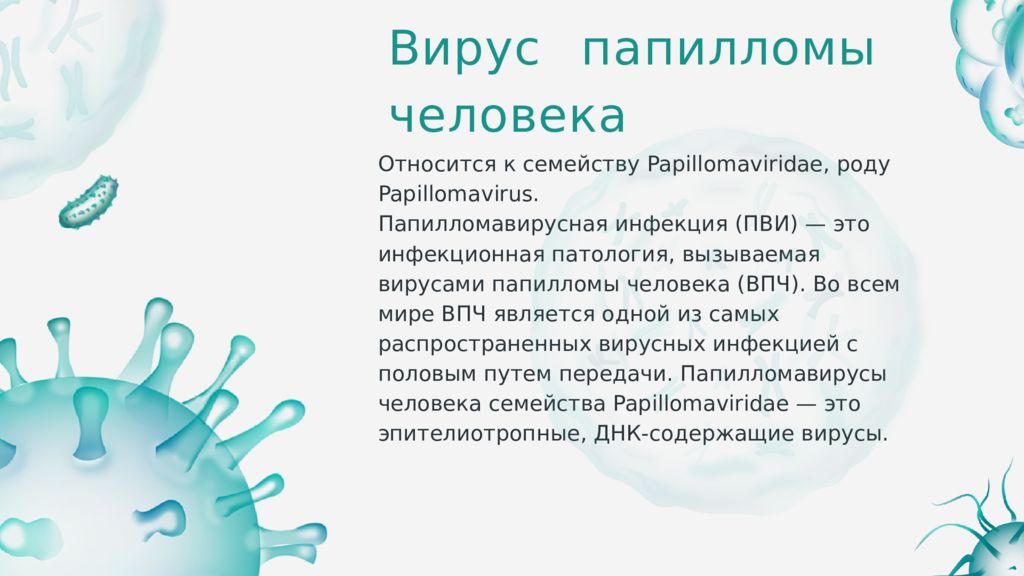 Вирус папилломы человека

Относится к семейству Papillomaviridae, роду Papillomavirus.
Папилломавирусная инфекция (ПВИ) — это инфекционная патология, вызываемая вирусами папилломы человека (ВПЧ). Во всем мире ВПЧ является одной из самых распространенных вирусных инфекцией с половым путем передачи. Папилломавирусы человека семейства Papillomaviridae — это эпителиотропные, ДНК-содержащие вирусы.